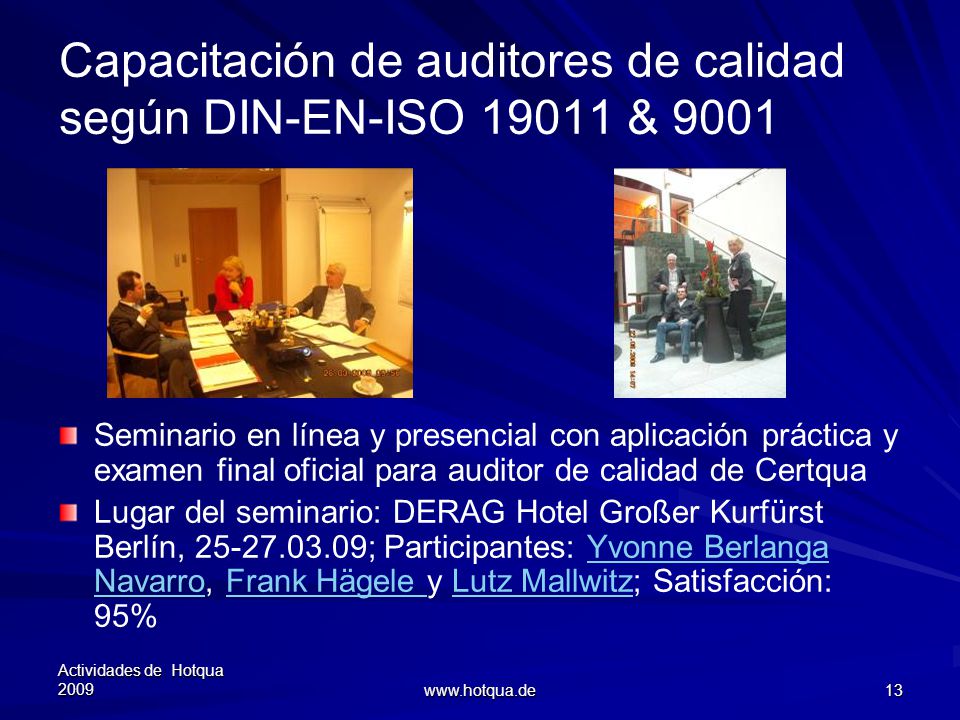 Capacitación de auditores de calidad según DIN-EN-ISO 19011 & 9001

Seminario en línea y presencial con aplicación práctica y examen final oficial para auditor de calidad de Certqua

Lugar del seminario: DERAG Hotel Großer Kurfürst Berlín, 25-27.03.09; Participantes: Yvonne Berlanga Navarro, Frank Hägele y Lutz Mallwitz; Satisfacción: 95%

Actividades de Hotqua 2009

www.hotqua.de

13